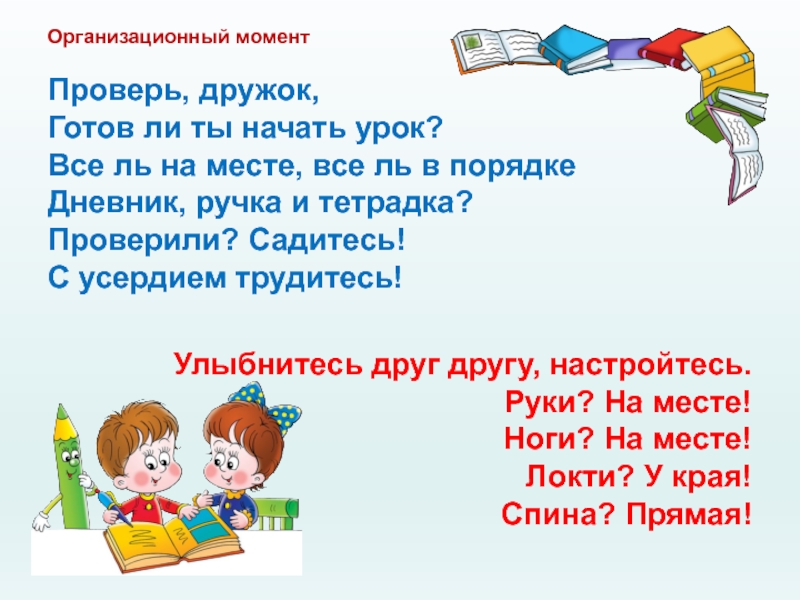 Организационный момент

Проверь, дружок,
Готов ли ты начать урок?
Все ль на месте, все ль в порядке
Дневник, ручка и тетрадка?
Проверили? Садитесь!
С усердием трудитесь!

Улыбнитесь друг другу, настройтесь.
Руки? На месте!
Ноги? На месте!
Локти? У края!
Спина? Прямая!